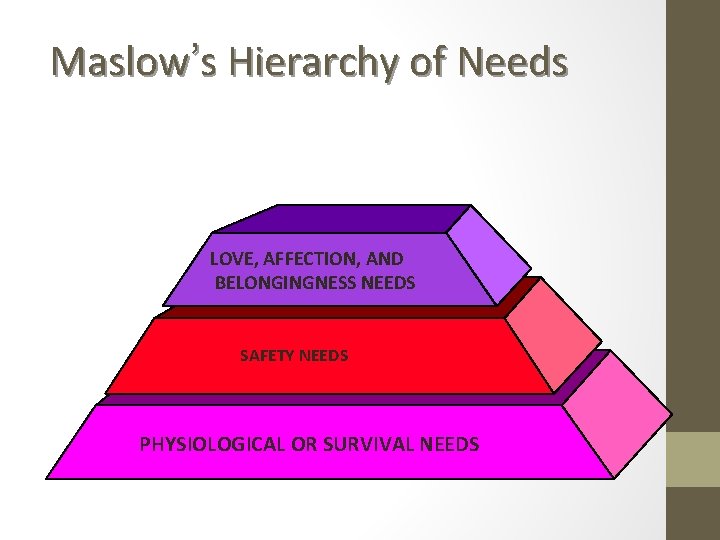 Maslow's Hierarchy of Needs

LOVE, AFFECTION, AND BELONGINGNESS NEEDS

SAFETY NEEDS

PHYSIOLOGICAL OR SURVIVAL NEEDS